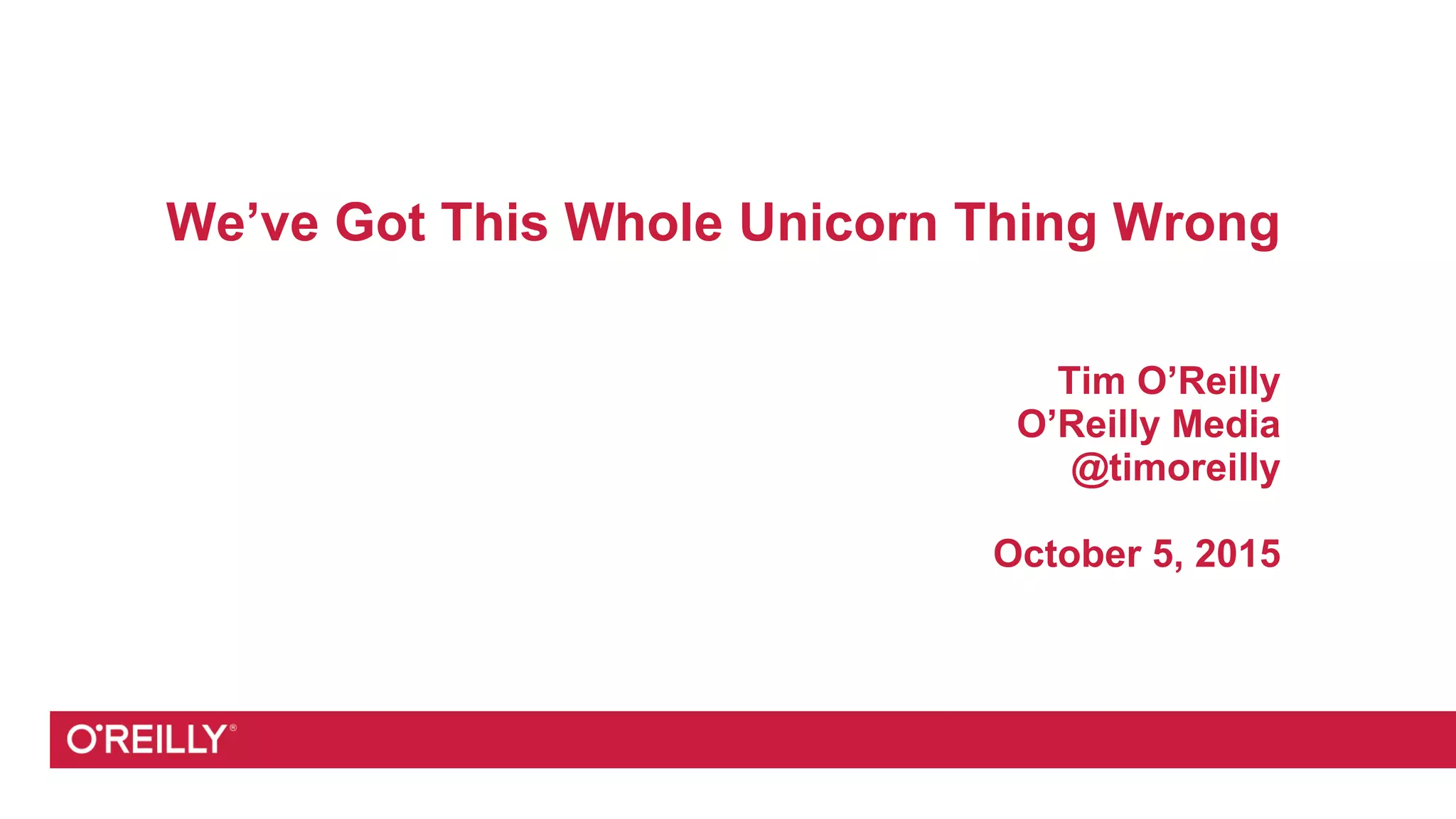 We’ve Got This Whole Unicorn Thing Wrong

Tim O’Reilly
O’Reilly Media
@timoreilly

October 5, 2015

O'REILLY®